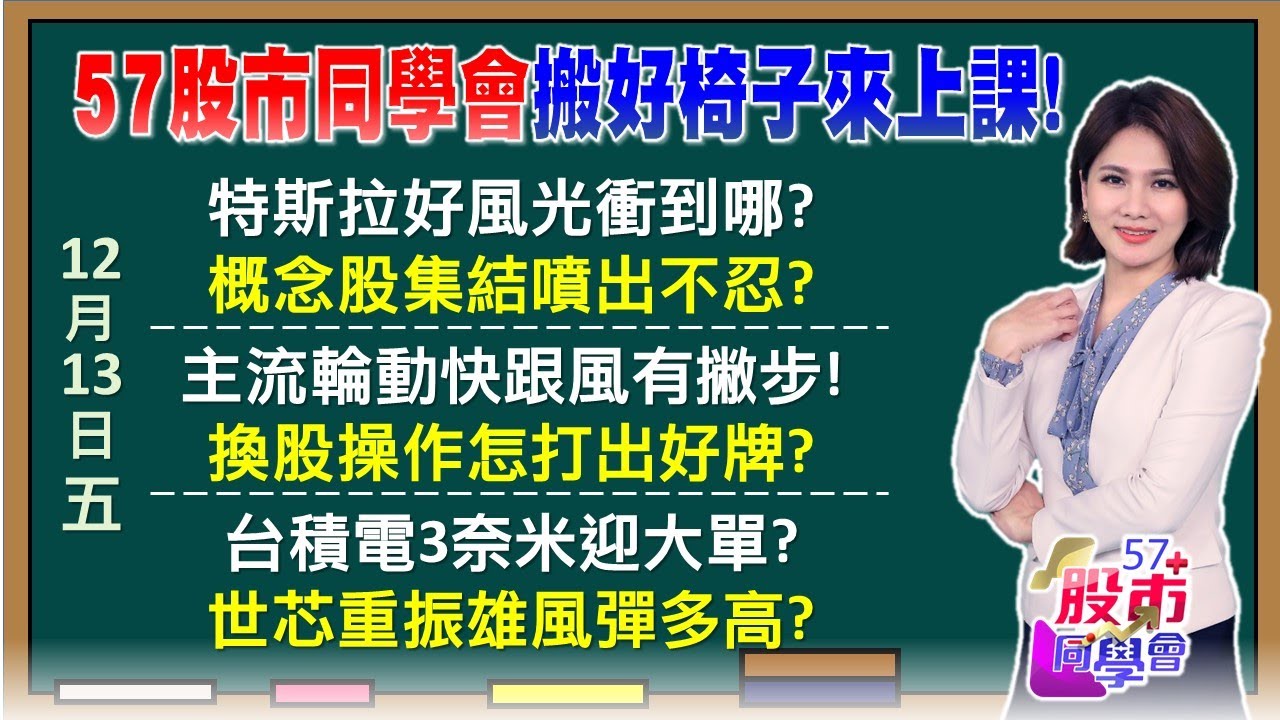 57股市同學會搬好椅子來上課!

12月13日五

特斯拉好風光衝到哪?
概念股集結噴出不忍?

主流輪動快跟風有撇步!
換股操作怎打出好牌?

台積電3奈米迎大單?
世芯重振雄風彈多高?

57+ 股市同學會